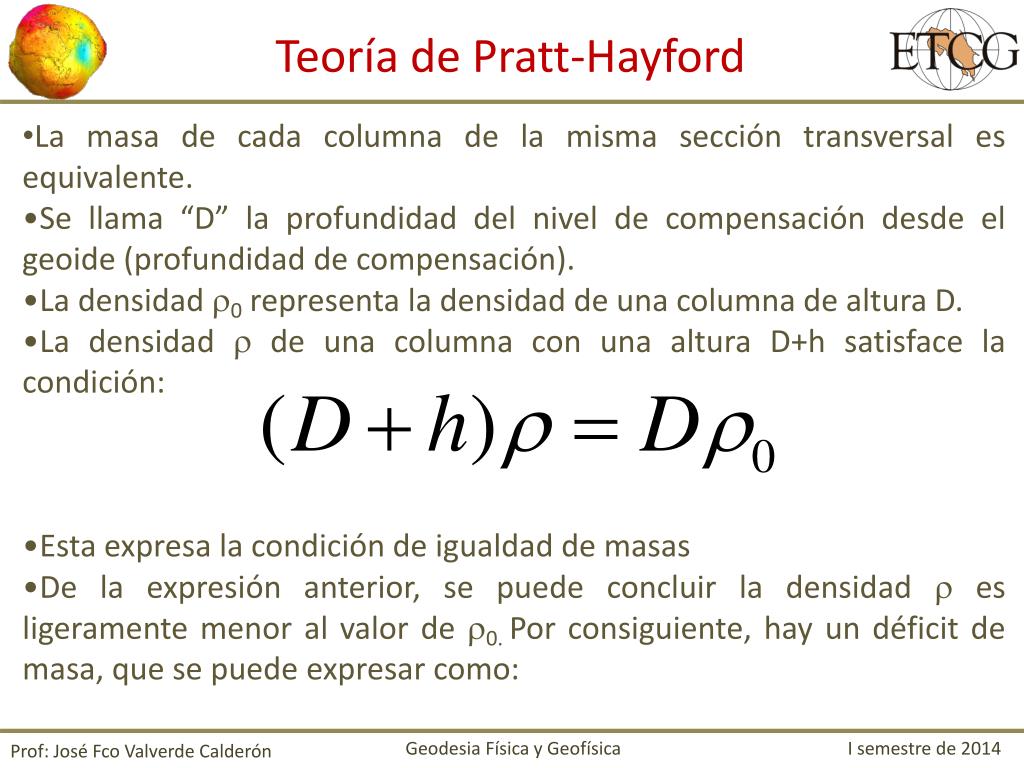 Teoría de Pratt-Hayford

ETCG

•La masa de cada columna de la misma sección transversal es equivalente.
•Se llama “D” la profundidad del nivel de compensación desde el geoide (profundidad de compensación).
•La densidad $\rho_0$ representa la densidad de una columna de altura D.
•La densidad $\rho$ de una columna con una altura D+h satisface la condición:

$(D+h)\rho = D\rho_0$

•Esta expresa la condición de igualdad de masas
•De la expresión anterior, se puede concluir la densidad $\rho$ es ligeramente menor al valor de $\rho_{0.}$ Por consiguiente, hay un déficit de masa, que se puede expresar como:

Prof: José Fco Valverde Calderón Geodesia Física y Geofísica I semestre de 2014